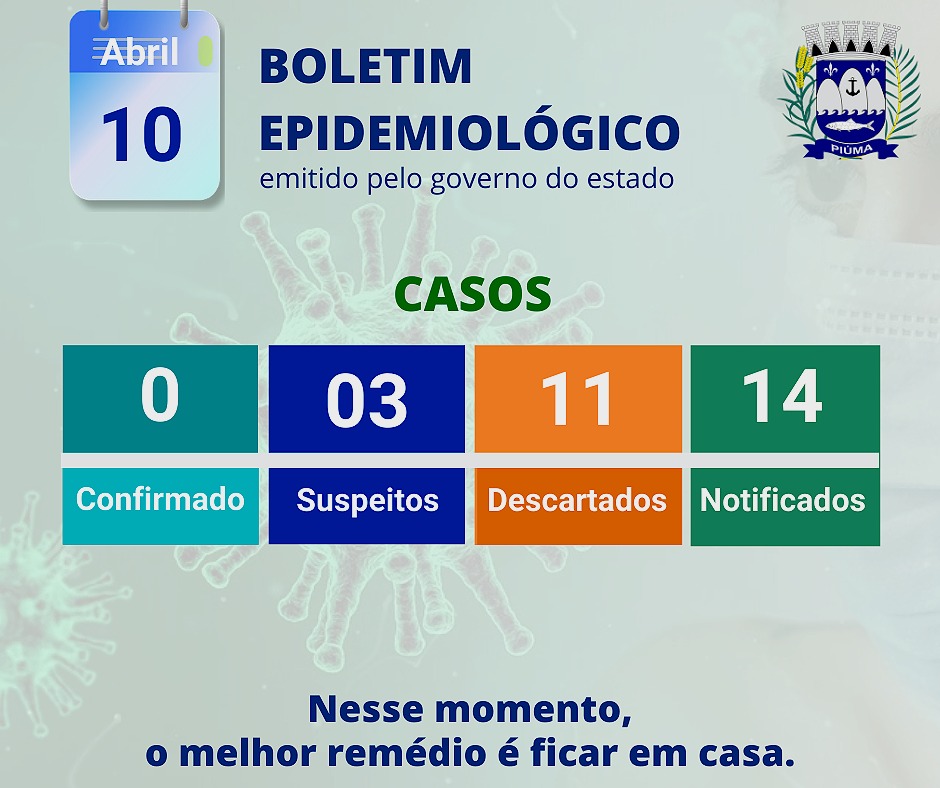 Abril
10

BOLETIM EPIDEMIOLÓGICO
emitido pelo governo do estado

PIÚMA

CASOS

| 0 | 03 | 11 | 14 |
|---|---|---|---|
| Confirmado | Suspeitos | Descartados | Notificados |

Nesse momento,
o melhor remédio é ficar em casa.